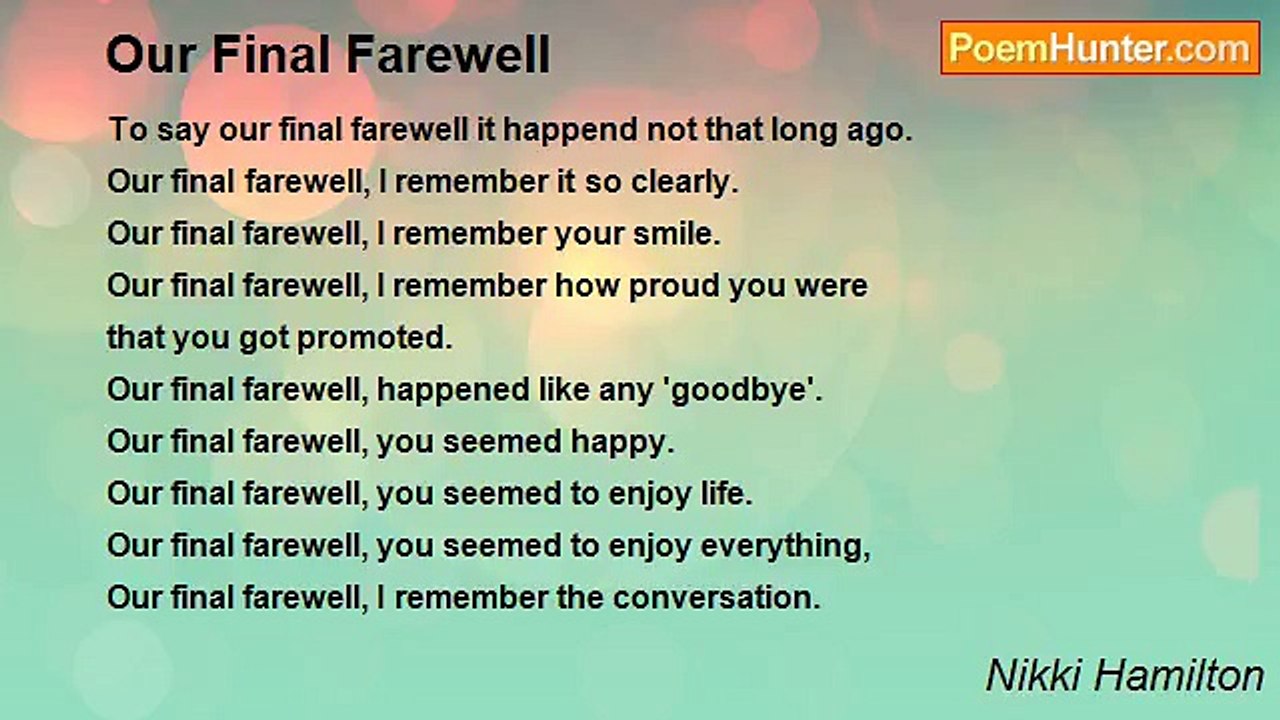 Our Final Farewell

PoemHunter.com

To say our final farewell it happend not that long ago.
Our final farewell, I remember it so clearly.
Our final farewell, I remember your smile.
Our final farewell, I remember how proud you were that you got promoted.
Our final farewell, happened like any 'goodbye'.
Our final farewell, you seemed happy.
Our final farewell, you seemed to enjoy life.
Our final farewell, you seemed to enjoy everything,
Our final farewell, I remember the conversation.

Nikki Hamilton